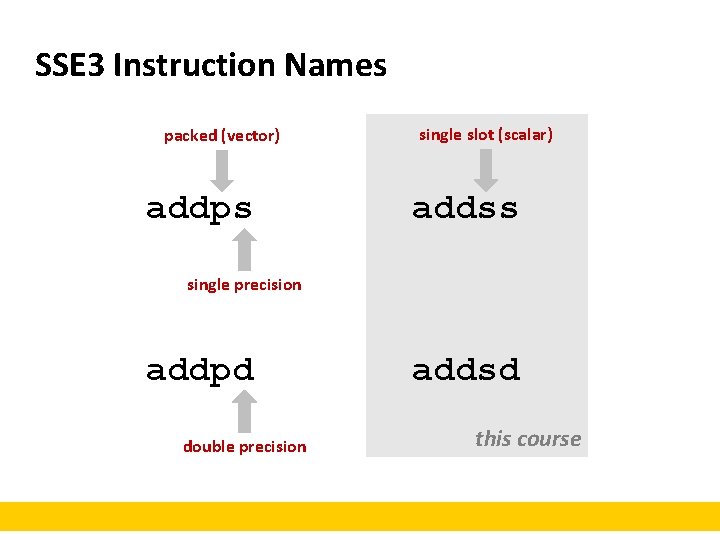 SSE3 Instruction Names

packed (vector)

addps

single precision

addpd

double precision

single slot (scalar)

addss

addsd

this course